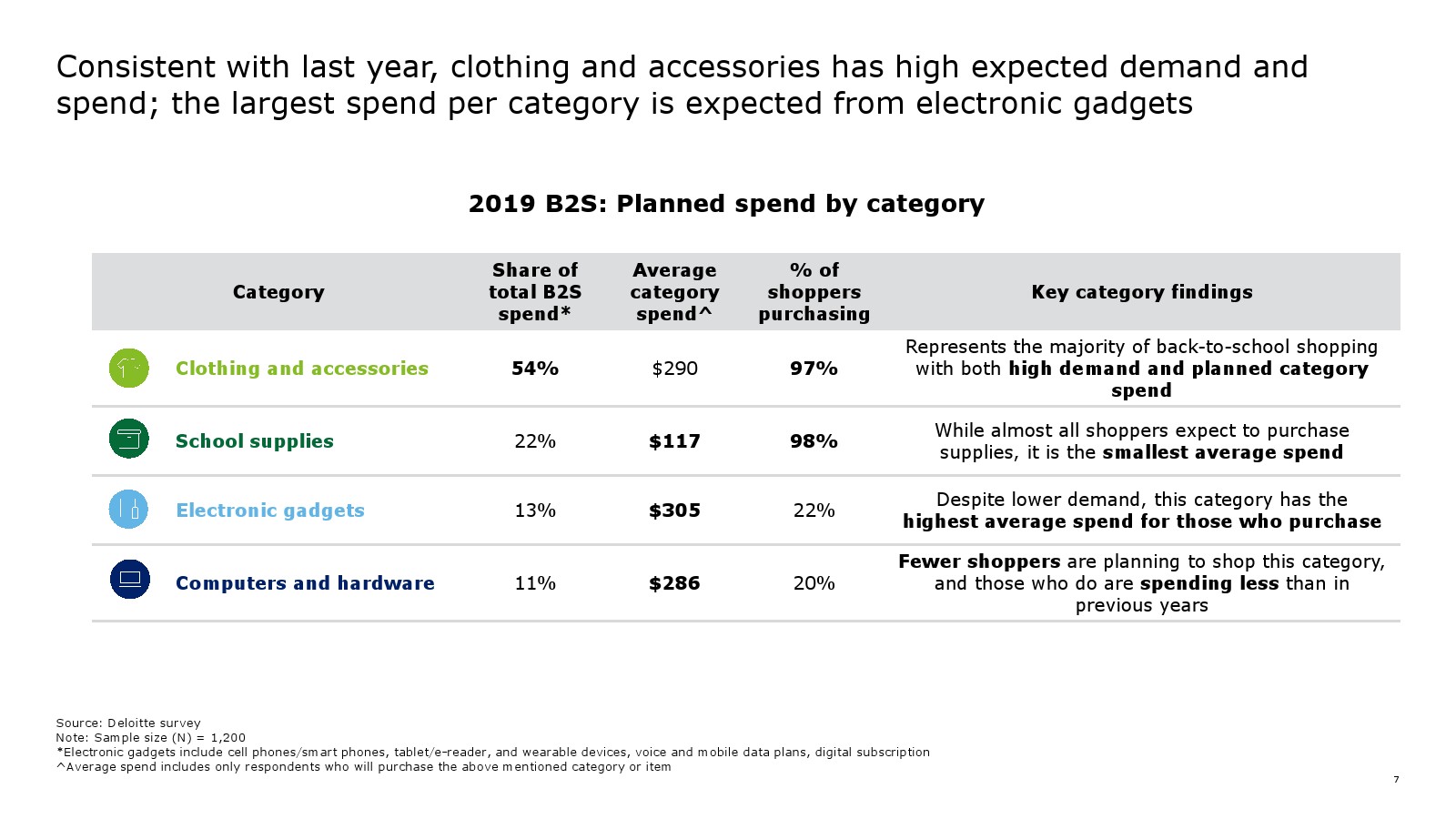 Consistent with last year, clothing and accessories has high expected demand and spend; the largest spend per category is expected from electronic gadgets

2019 B2S: Planned spend by category

| Category | Share of total B2S spend* | Average category spend^ | % of shoppers purchasing | Key category findings |
|---|---|---|---|---|
| Clothing and accessories | 54% | $290 | 97% | Represents the majority of back-to-school shopping with both high demand and planned category spend |
| School supplies | 22% | $117 | 98% | While almost all shoppers expect to purchase supplies, it is the smallest average spend |
| Electronic gadgets | 13% | $305 | 22% | Despite lower demand, this category has the highest average spend for those who purchase |
| Computers and hardware | 11% | $286 | 20% | Fewer shoppers are planning to shop this category, and those who do are spending less than in previous years |

Source: Deloitte survey
Note: Sample size (N) = 1,200
*Electronic gadgets include cell phones/smart phones, tablet/e-reader, and wearable devices, voice and mobile data plans, digital subscription
^Average spend includes only respondents who will purchase the above mentioned category or item

7